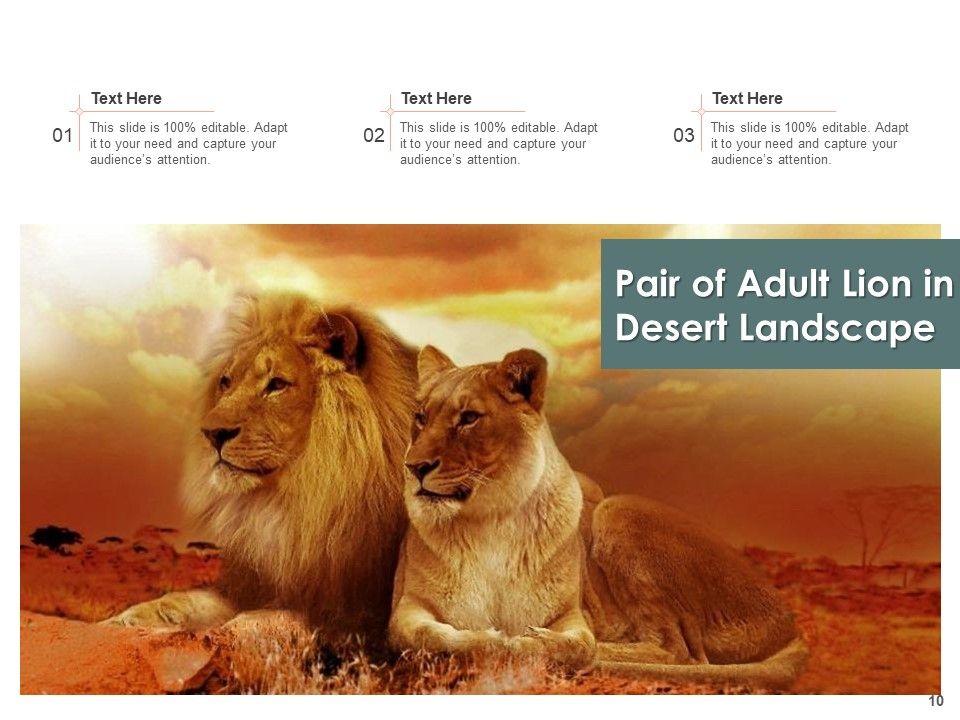 01 Text Here
This slide is 100% editable. Adapt it to your need and capture your audience's attention.

02 Text Here
This slide is 100% editable. Adapt it to your need and capture your audience's attention.

03 Text Here
This slide is 100% editable. Adapt it to your need and capture your audience's attention.

Pair of Adult Lion in Desert Landscape

10